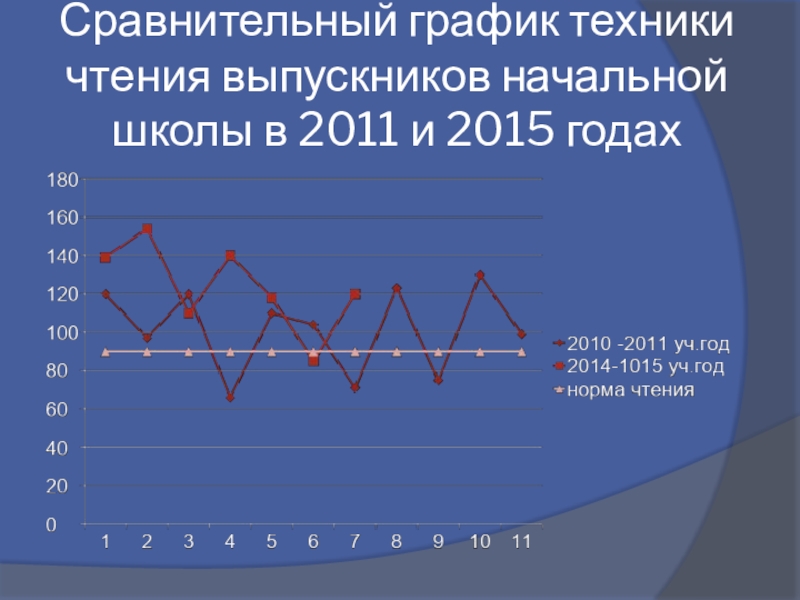 Сравнительный график техники чтения выпускников начальной школы в 2011 и 2015 годах

180
160
140
120
100
80
60
40
20
0

1 2 3 4 5 6 7 8 9 10 11

2010 -2011 уч.год
2014-1015 уч.год
норма чтения